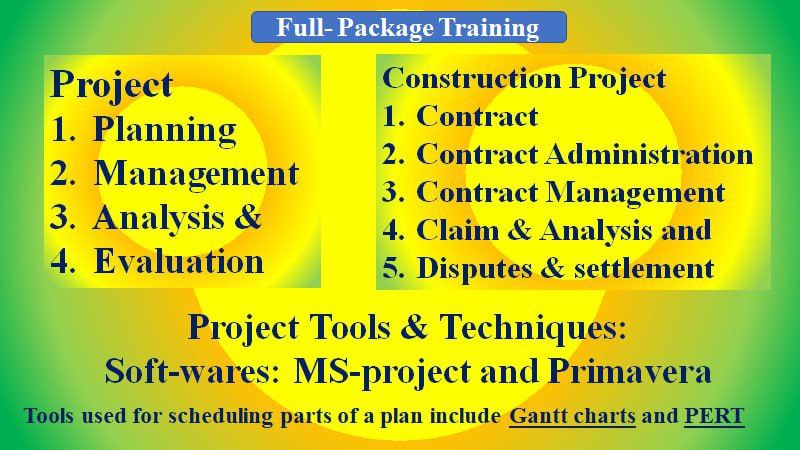 Full- Package Training

Project
1. Planning
2. Management
3. Analysis &
4. Evaluation

Construction Project
1. Contract
2. Contract Administration
3. Contract Management
4. Claim & Analysis and
5. Disputes & settlement

Project Tools & Techniques:
Soft-wares: MS-project and Primavera

Tools used for scheduling parts of a plan include Gantt charts and PERT